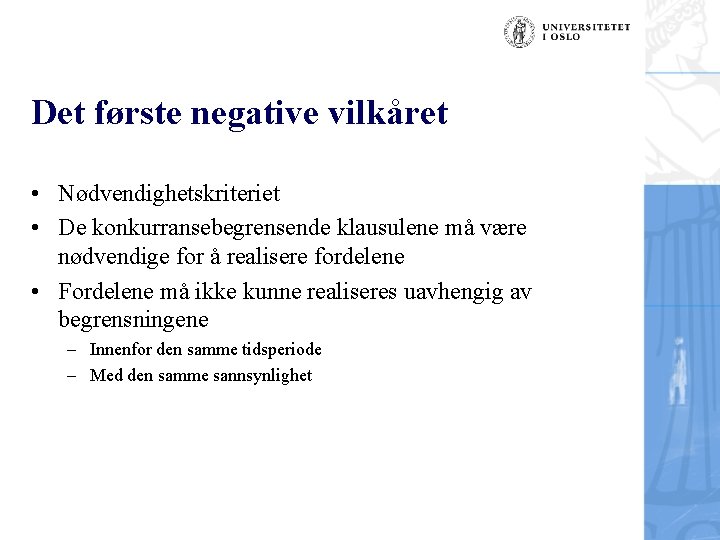 UNIVERSITETET
I OSLO

Det første negative vilkåret

• Nødvendighetskriteriet
• De konkurransebegrensende klausulene må være nødvendige for å realisere fordelene
• Fordelene må ikke kunne realiseres uavhengig av begrensningene
– Innenfor den samme tidsperiode
– Med den samme sannsynlighet